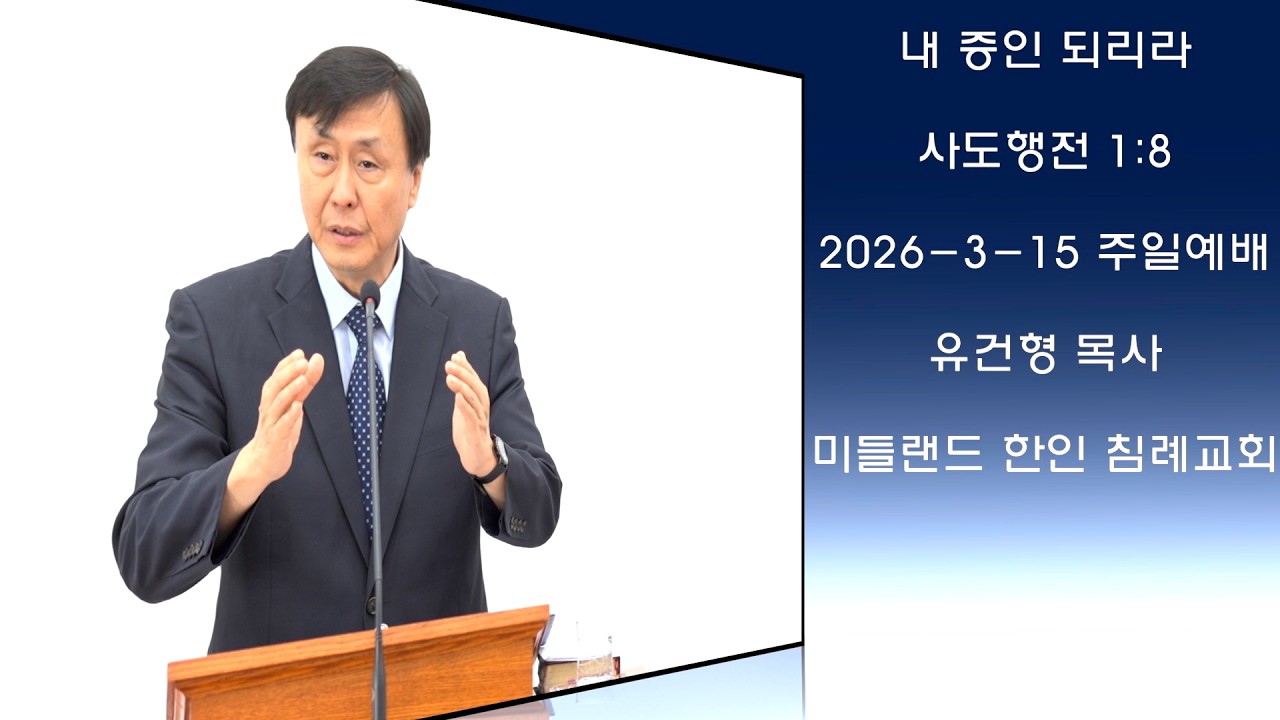 내 증인 되리라

사도행전 1:8

2026-3-15 주일예배

유건형 목사

미들랜드 한인 침례교회